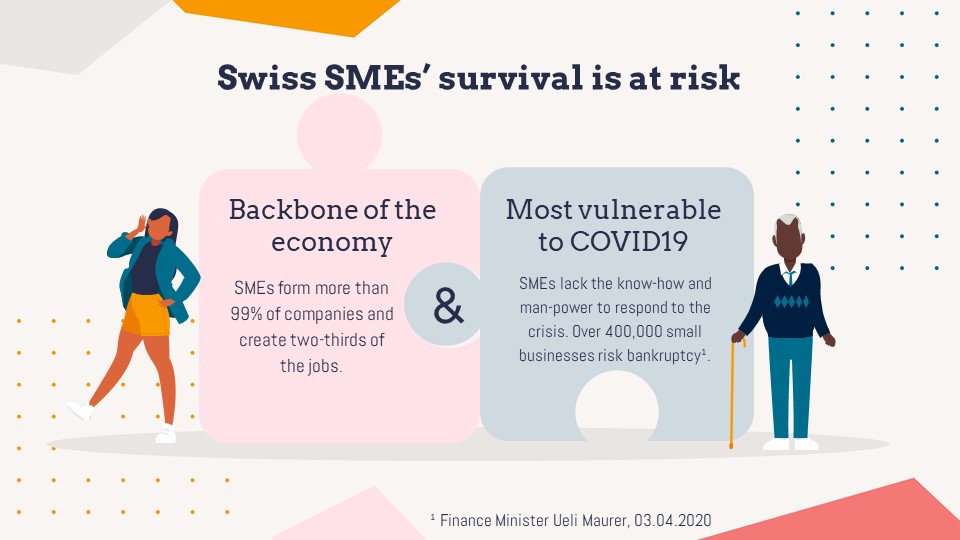 Swiss SMEs' survival is at risk

Backbone of the economy

SMEs form more than 99% of companies and create two-thirds of the jobs.

&

Most vulnerable to COVID19

SMEs lack the know-how and man-power to respond to the crisis. Over 400,000 small businesses risk bankruptcy$^1$.

$^1$ Finance Minister Ueli Maurer, 03.04.2020